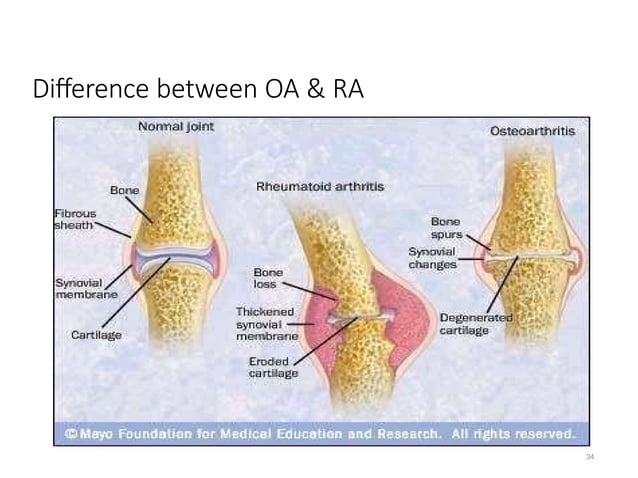 Difference between OA & RA

Normal joint

Bone

Fibrous sheath

Synovial membrane

Cartilage

Rheumatoid arthritis

Bone loss

Thickened synovial membrane

Eroded cartilage

Osteoarthritis

Bone spurs

Synovial changes

Degenerated cartilage

© Mayo Foundation for Medical Education and Research. All rights reserved.

34